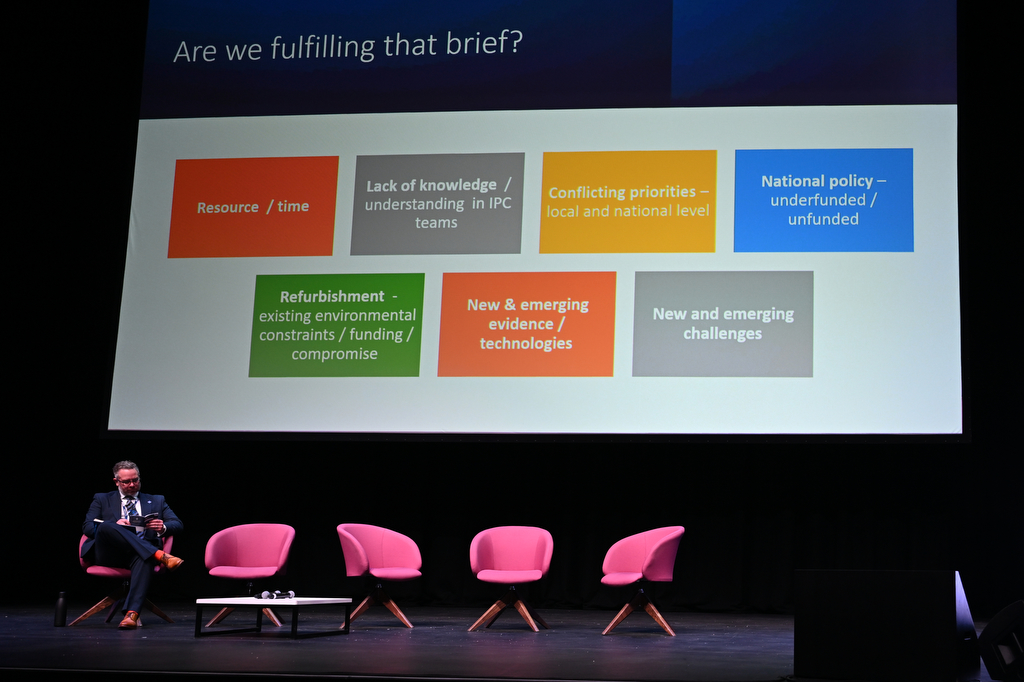 Are we fulfilling that brief?

Resource / time

Lack of knowledge / understanding in IPC teams

Conflicting priorities – local and national level

National policy – underfunded / unfunded

Refurbishment - existing environmental constraints / funding / compromise

New & emerging evidence / technologies

New and emerging challenges